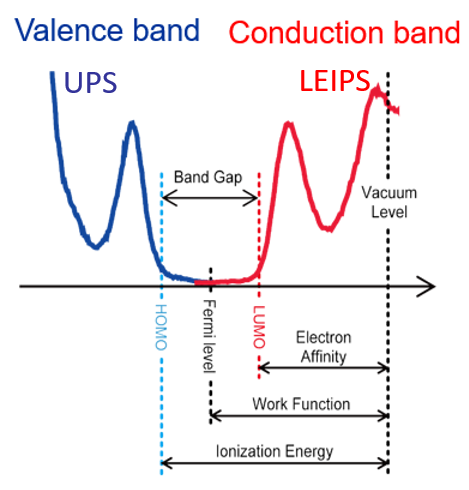 Valence band

Conduction band

UPS

LEIPS

Band Gap

Vacuum Level

HOMO

Fermi level

LUMO

Electron Affinity

Work Function

Ionization Energy